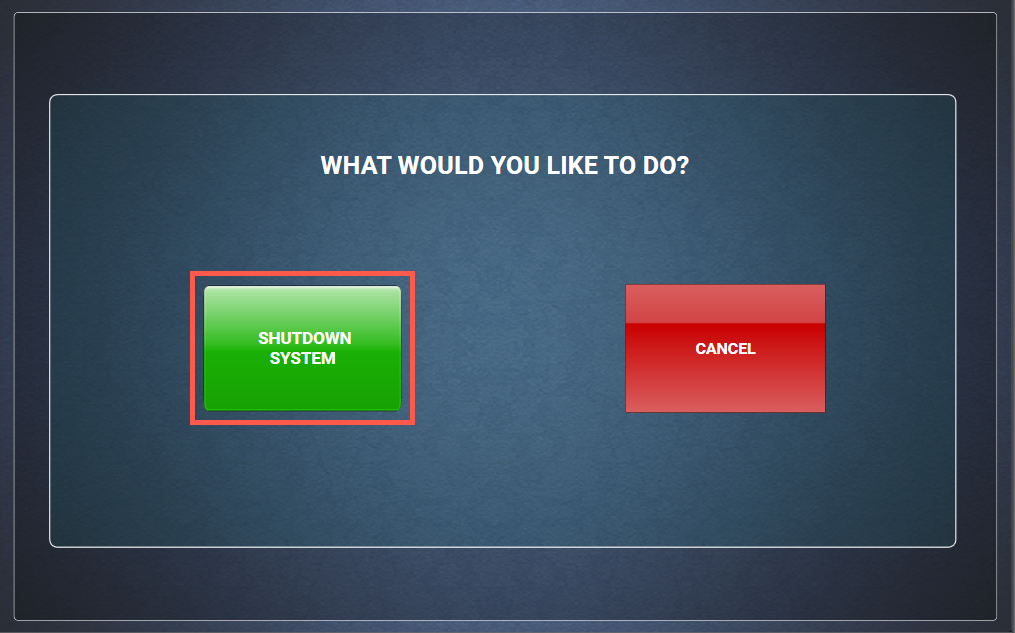 WHAT WOULD YOU LIKE TO DO?

SHUTDOWN SYSTEM

CANCEL